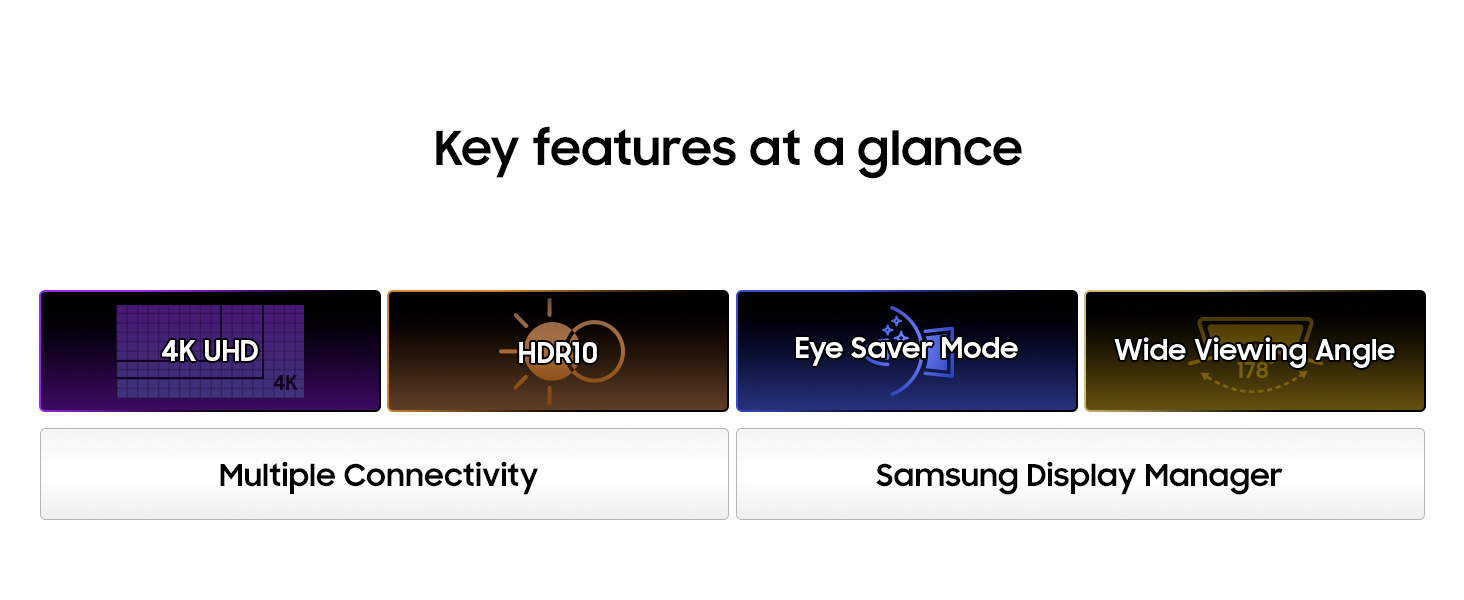 Key features at a glance

4K UHD
4K

HDR10

Eye Saver Mode

Wide Viewing Angle
178

Multiple Connectivity

Samsung Display Manager